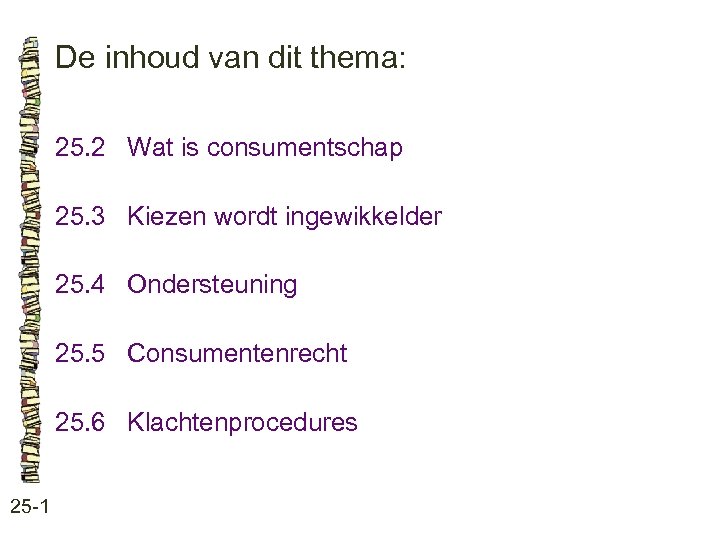 De inhoud van dit thema:

25.2 Wat is consumentschap

25.3 Kiezen wordt ingewikkelder

25.4 Ondersteuning

25.5 Consumentenrecht

25.6 Klachtenprocedures

25-1